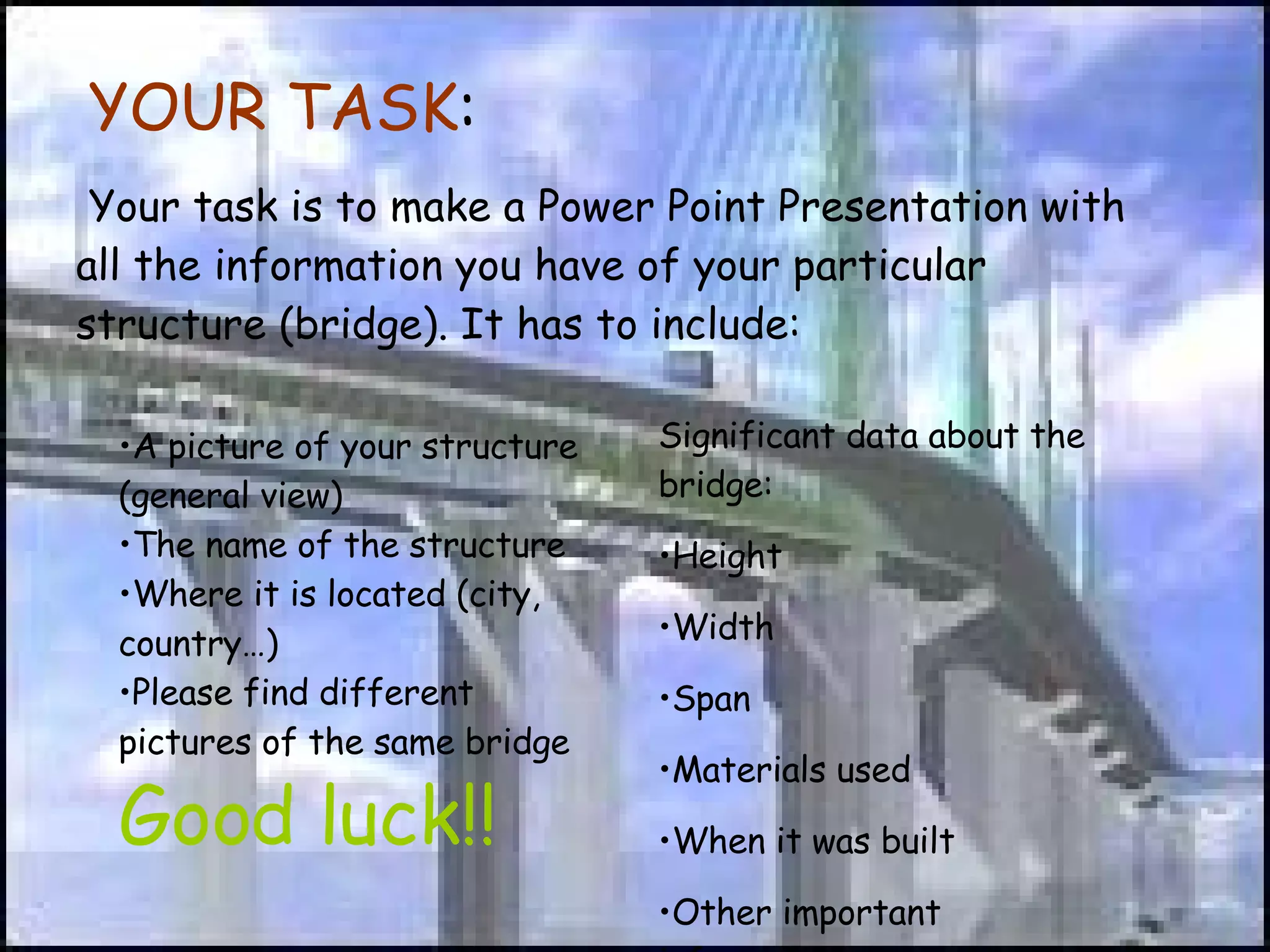 YOUR TASK:

Your task is to make a Power Point Presentation with all the information you have of your particular structure (bridge). It has to include:

•A picture of your structure (general view)
•The name of the structure
•Where it is located (city, country…)
•Please find different pictures of the same bridge

Good luck!!

Significant data about the bridge:

•Height

•Width

•Span

•Materials used

•When it was built

•Other important